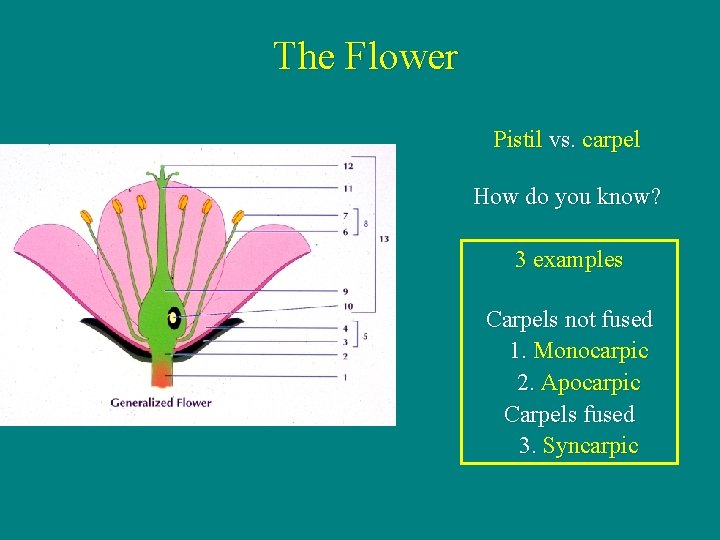 The Flower

12
11
7
6
8
13
9
10
4
3
5
2
1
Generalized Flower

Pistil vs. carpel

How do you know?

3 examples

Carpels not fused
1. Monocarpic
2. Apocarpic
Carpels fused
3. Syncarpic